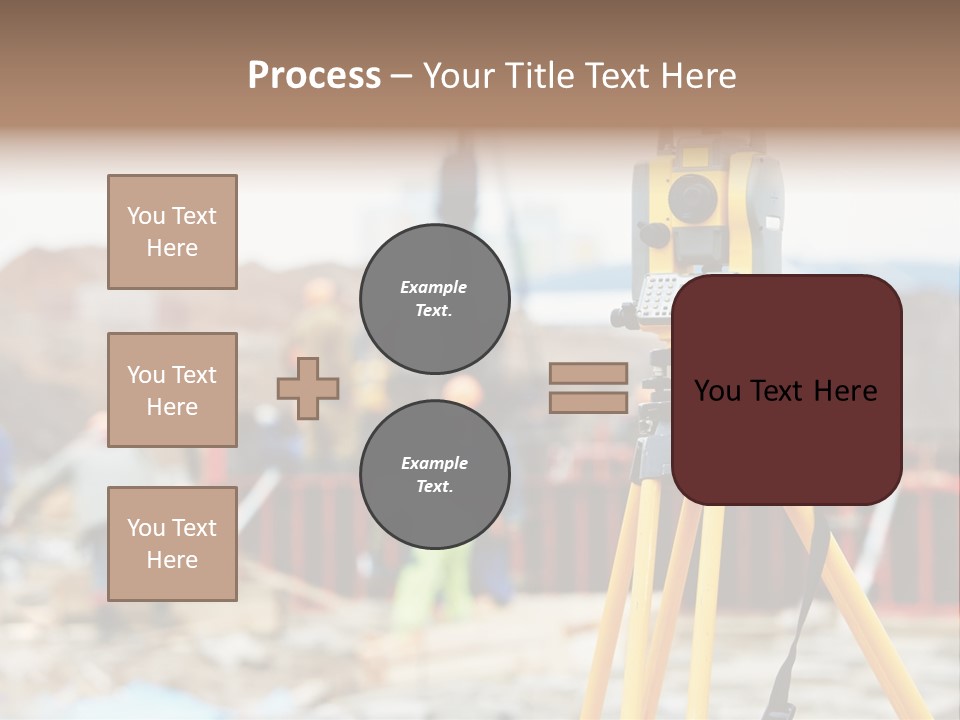 Process – Your Title Text Here

You Text Here

You Text Here

You Text Here

Example Text.

Example Text.

You Text Here